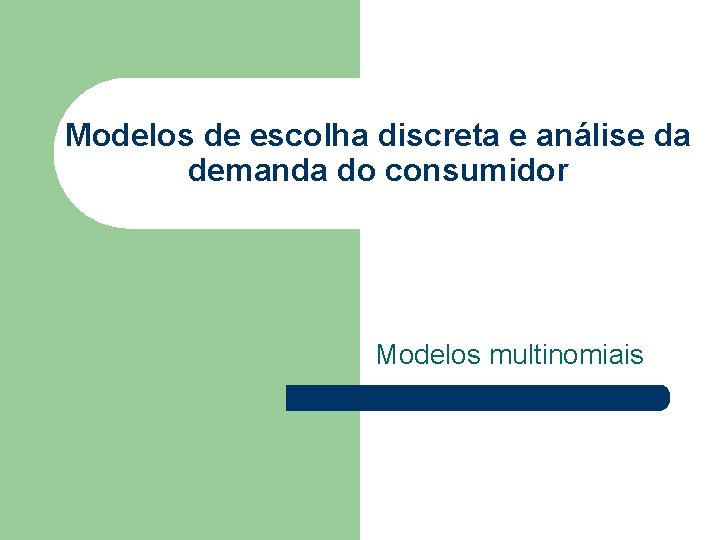 Modelos de escolha discreta e análise da demanda do consumidor

Modelos multinomiais